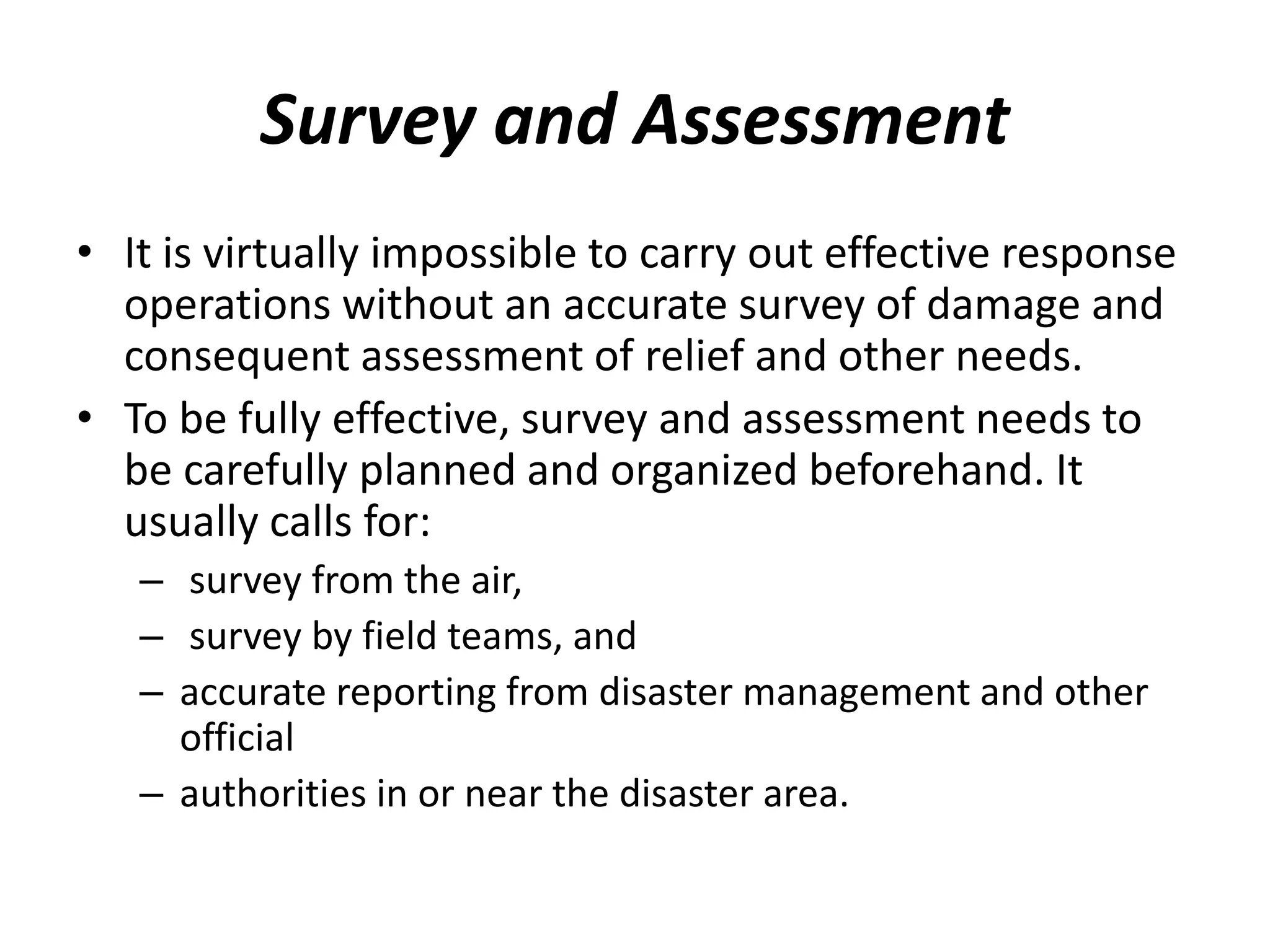 Survey and Assessment

• It is virtually impossible to carry out effective response operations without an accurate survey of damage and consequent assessment of relief and other needs.
• To be fully effective, survey and assessment needs to be carefully planned and organized beforehand. It usually calls for:
– survey from the air,
– survey by field teams, and
– accurate reporting from disaster management and other official
– authorities in or near the disaster area.